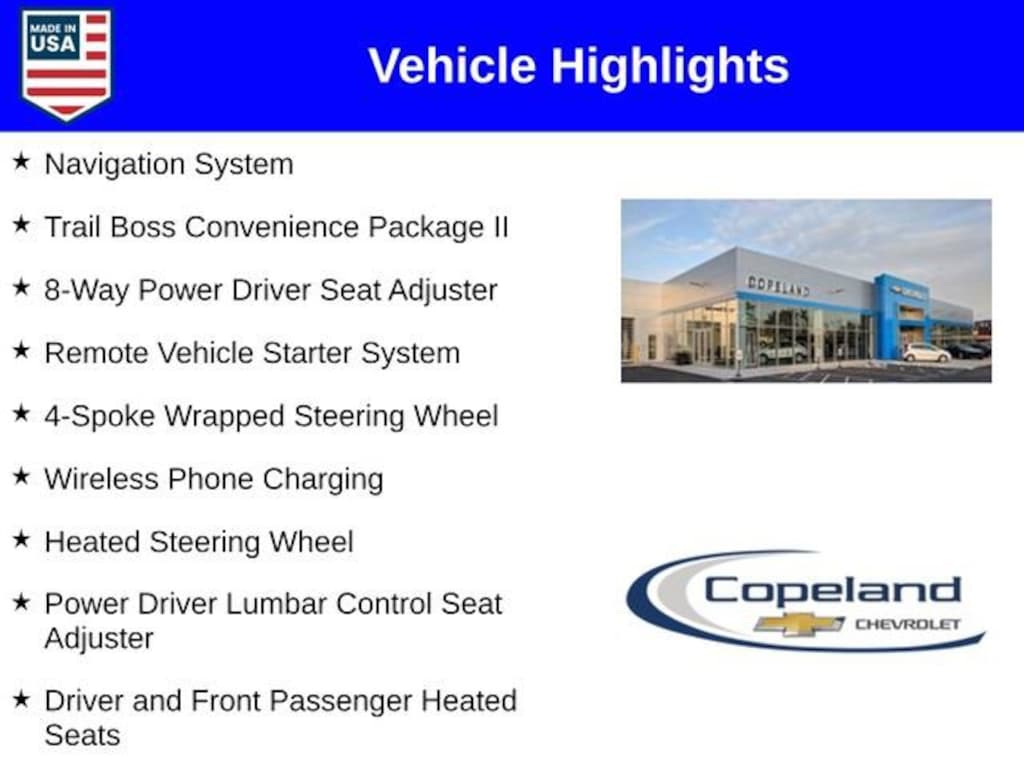 MADE IN USA

Vehicle Highlights

★ Navigation System

★ Trail Boss Convenience Package II

★ 8-Way Power Driver Seat Adjuster

★ Remote Vehicle Starter System

★ 4-Spoke Wrapped Steering Wheel

★ Wireless Phone Charging

★ Heated Steering Wheel

★ Power Driver Lumbar Control Seat Adjuster

★ Driver and Front Passenger Heated Seats

COPELAND

Copeland
CHEVROLET